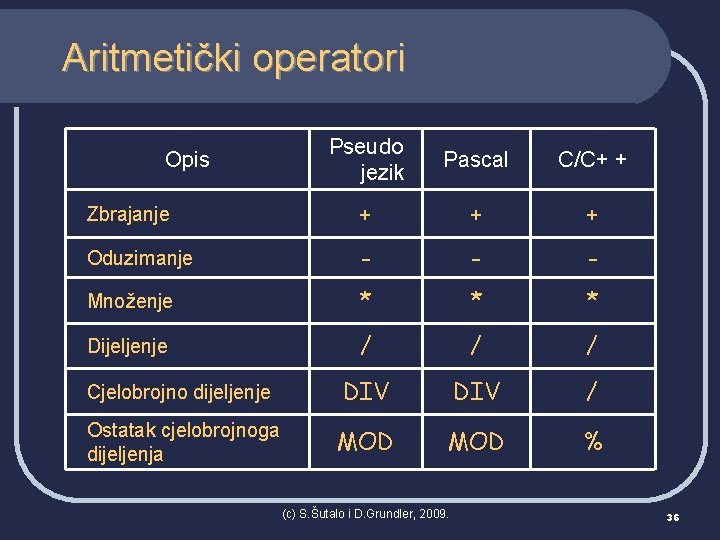 Aritmetički operatori

| Opis | Pseudo jezik | Pascal | C/C+ + |
|---|---|---|---|
| Zbrajanje | + | + | + |
| Oduzimanje | - | - | - |
| Množenje | * | * | * |
| Dijeljenje | / | / | / |
| Cjelobrojno dijeljenje | DIV | DIV | / |
| Ostatak cjelobrojnoga dijeljenja | MOD | MOD | % |

(c) S.Šutalo i D.Grundler, 2009.

36